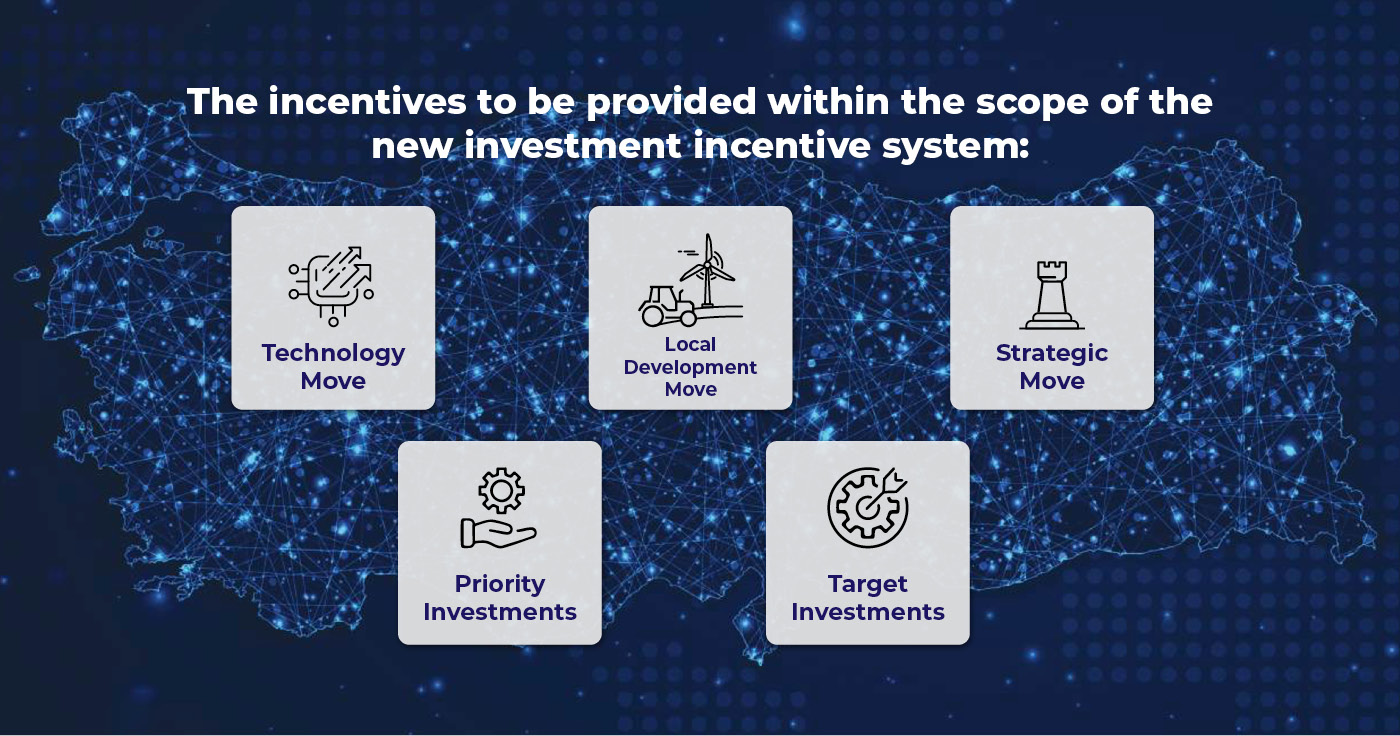 The incentives to be provided within the scope of the new investment incentive system:

Technology Move

Local Development Move

Strategic Move

Priority Investments

Target Investments